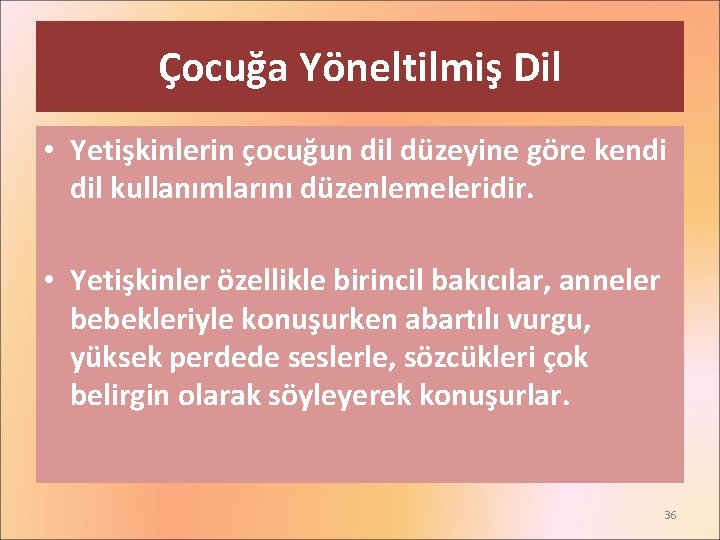 Çocuğa Yöneltilmiş Dil

• Yetişkinlerin çocuğun dil düzeyine göre kendi dil kullanımlarını düzenlemeleridir.

• Yetişkinler özellikle birincil bakıcılar, anneler bebekleriyle konuşurken abartılı vurgu, yüksek perdede seslerle, sözcükleri çok belirgin olarak söyleyerek konuşurlar.

36